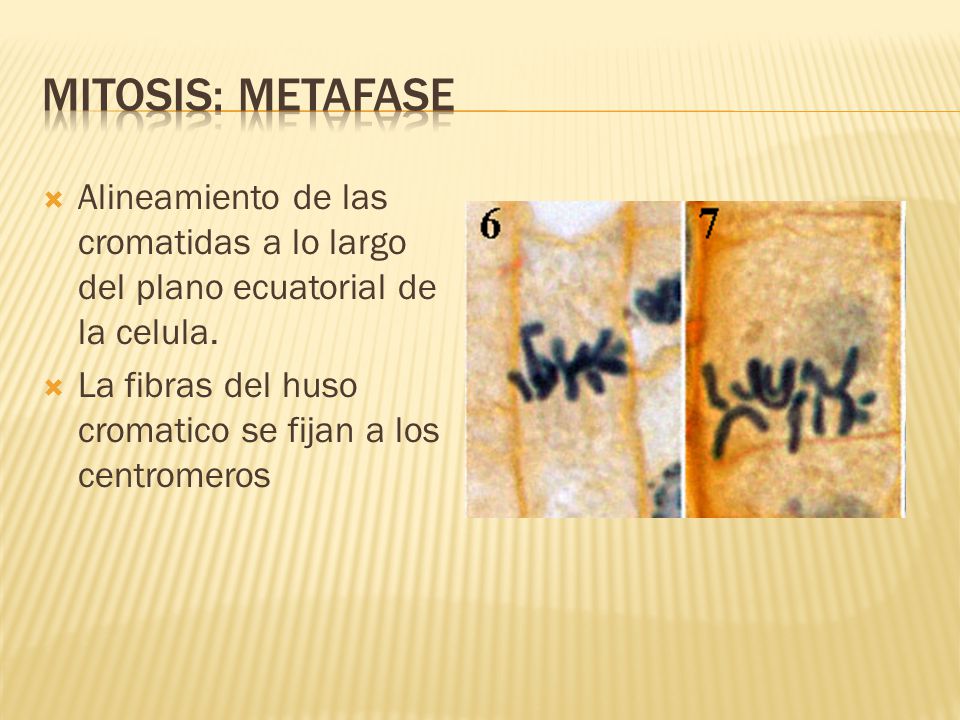 MITOSIS: METAFASE

Alineamiento de las cromatidas a lo largo del plano ecuatorial de la celula.

La fibras del huso cromatico se fijan a los centromeros

6

7